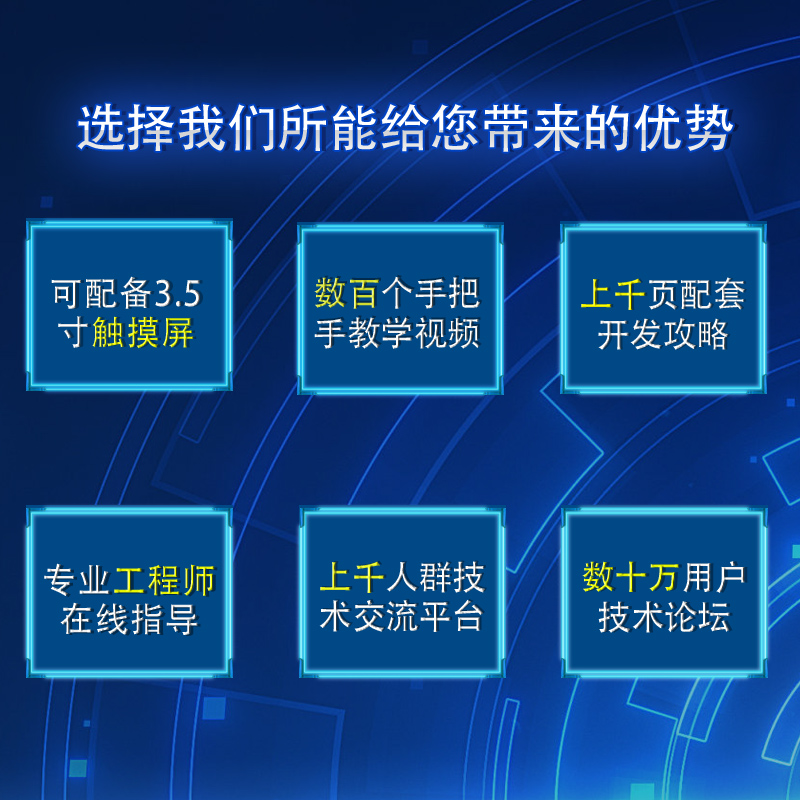 选择我们所能给您带来的优势

可配备3.5寸触摸屏

数百个手把手教学视频

上千页配套开发攻略

专业工程师在线指导

上千人群技术交流平台

数十万用户技术论坛